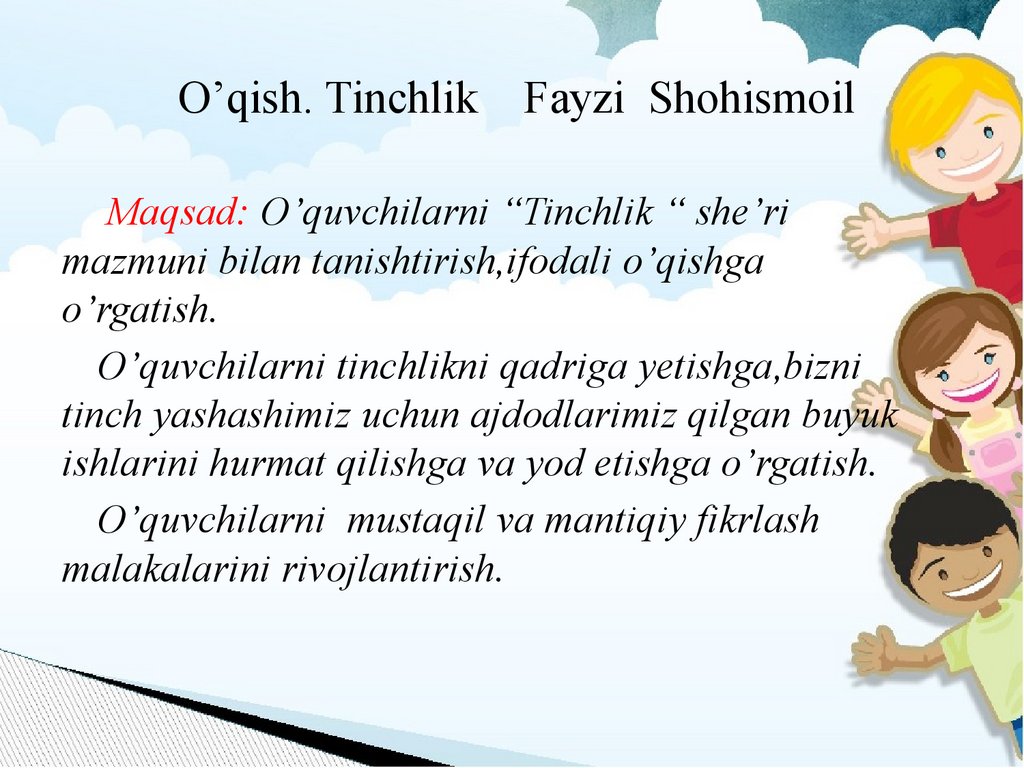 O’qish. Tinchlik Fayzi Shohismoil

Maqsad: O’quvchilarni “Tinchlik “ she’ri mazmuni bilan tanishtirish,ifodali o’qishga o’rgatish.

O’quvchilarni tinchlikni qadriga yetishga,bizni tinch yashashimiz uchun ajdodlarimiz qilgan buyuk ishlarini hurmat qilishga va yod etishga o’rgatish.

O’quvchilarni mustaqil va mantiqiy fikrlash malakalarini rivojlantirish.